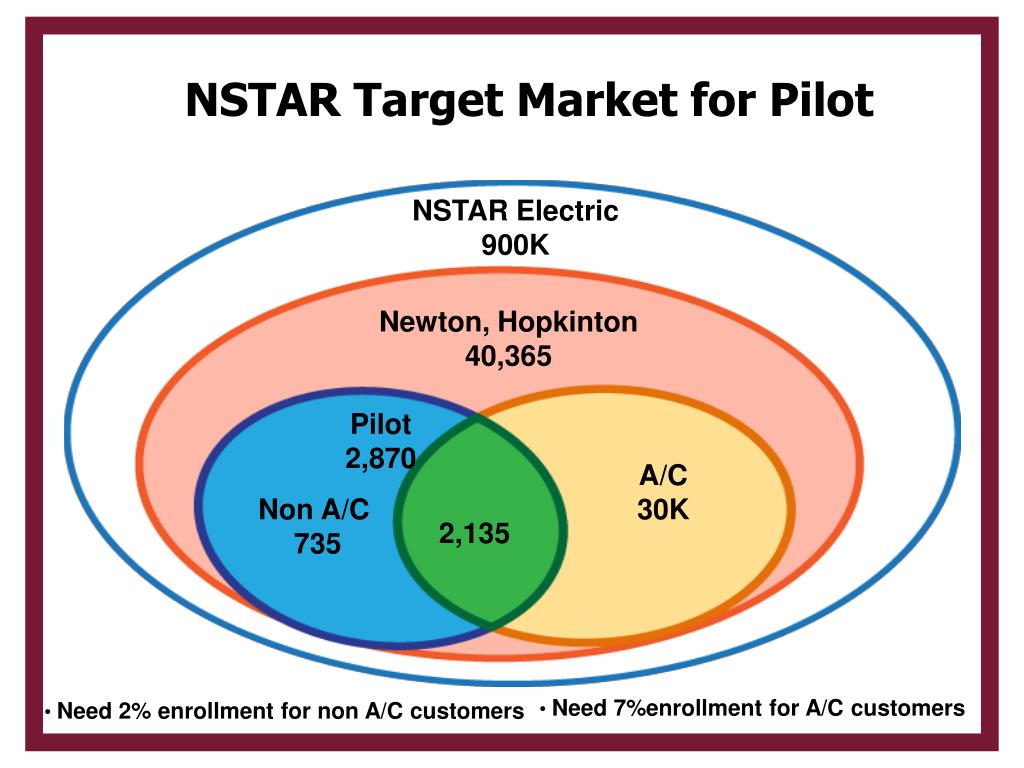 NSTAR Target Market for Pilot

NSTAR Electric
900K

Newton, Hopkinton
40,365

Pilot
2,870

Non A/C
735

2,135

A/C
30K

• Need 2% enrollment for non A/C customers

• Need 7%enrollment for A/C customers